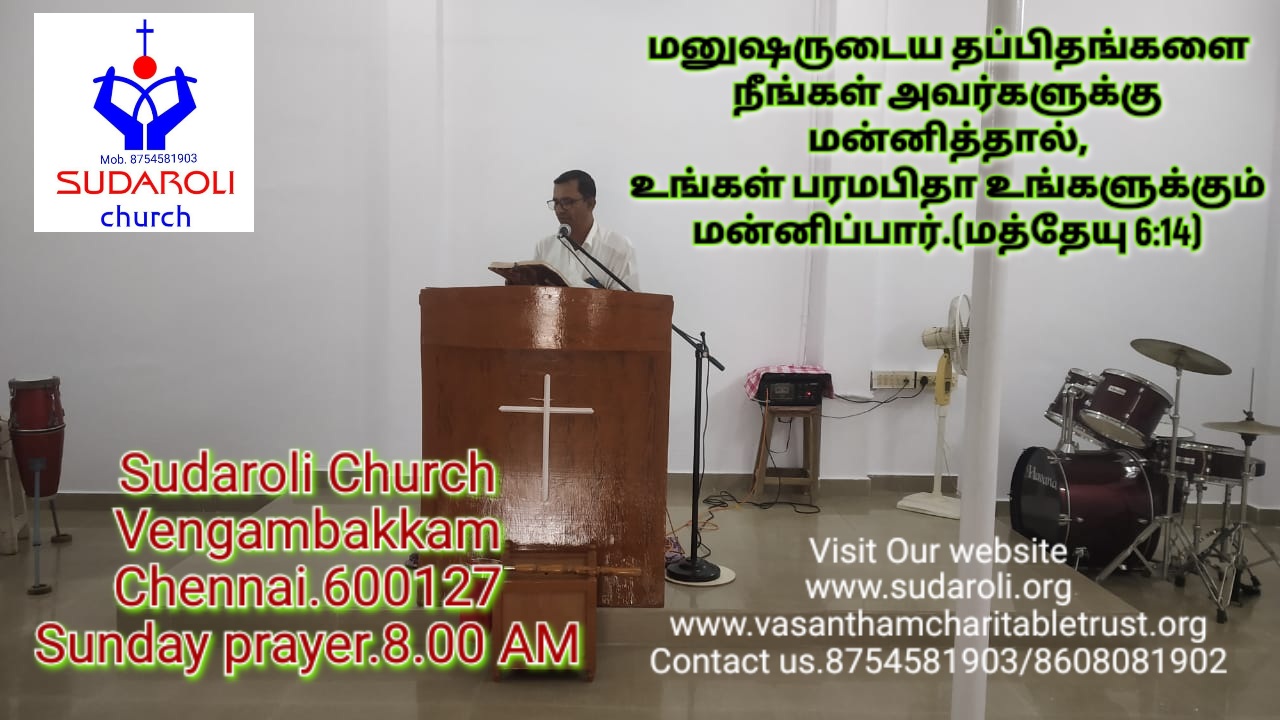 Mob. 8754581903
SUDAROLI
church

மனுஷருடைய தப்பிதங்களை நீங்கள் அவர்களுக்கு மன்னித்தால், உங்கள் பரமபிதா உங்களுக்கும் மன்னிப்பார்.(மத்தேயு 6:14)

Sudaroli Church
Vengambakkam
Chennai.600127
Sunday prayer.8.00 AM

Visit Our website
www.sudaroli.org
www.vasanthamcharitabletrust.org
Contact us.8754581903/8608081902